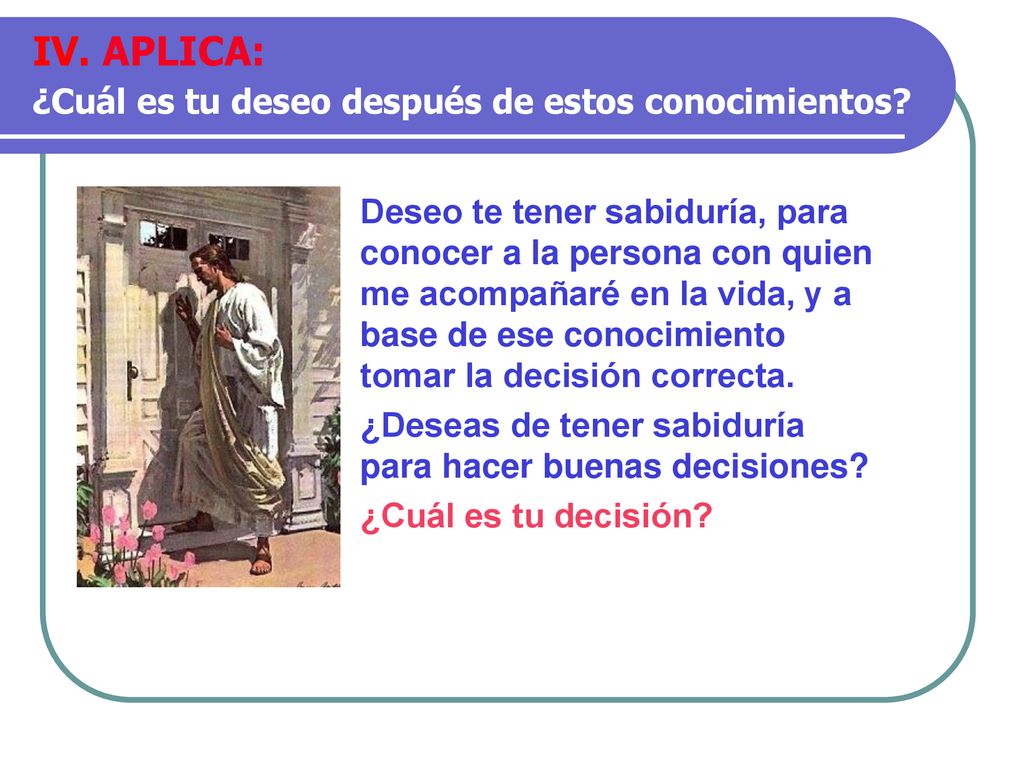 IV. APLICA:
¿Cuál es tu deseo después de estos conocimientos?

Deseo te tener sabiduría, para conocer a la persona con quien me acompañaré en la vida, y a base de ese conocimiento tomar la decisión correcta.

¿Deseas de tener sabiduría para hacer buenas decisiones?

¿Cuál es tu decisión?